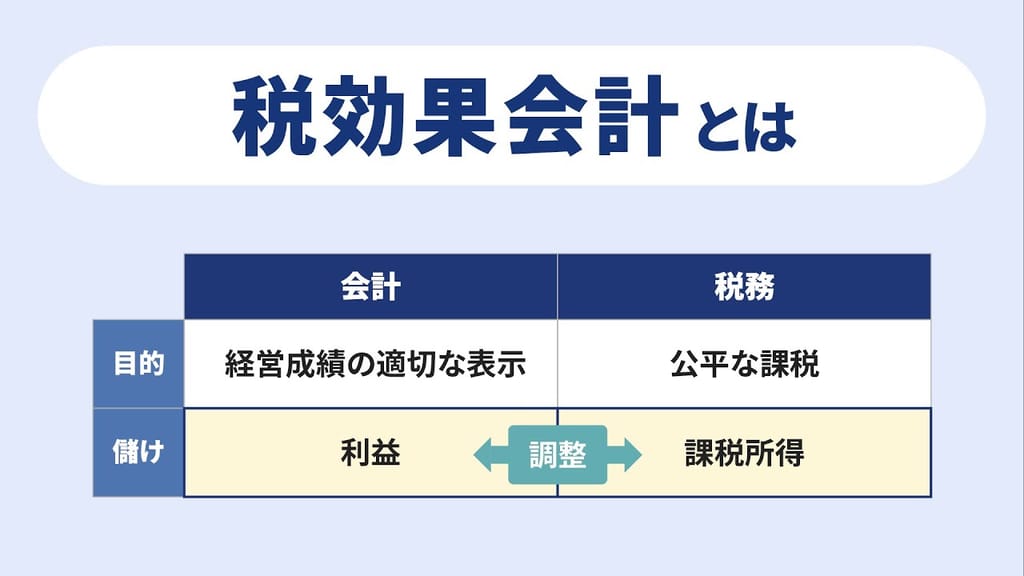 税効果会計とは

| | 会計 | 税務 |
|---|---|---|
| 目的 | 経営成績の適切な表示 | 公平な課税 |
| 儲け | 利益 | 課税所得 |

調整